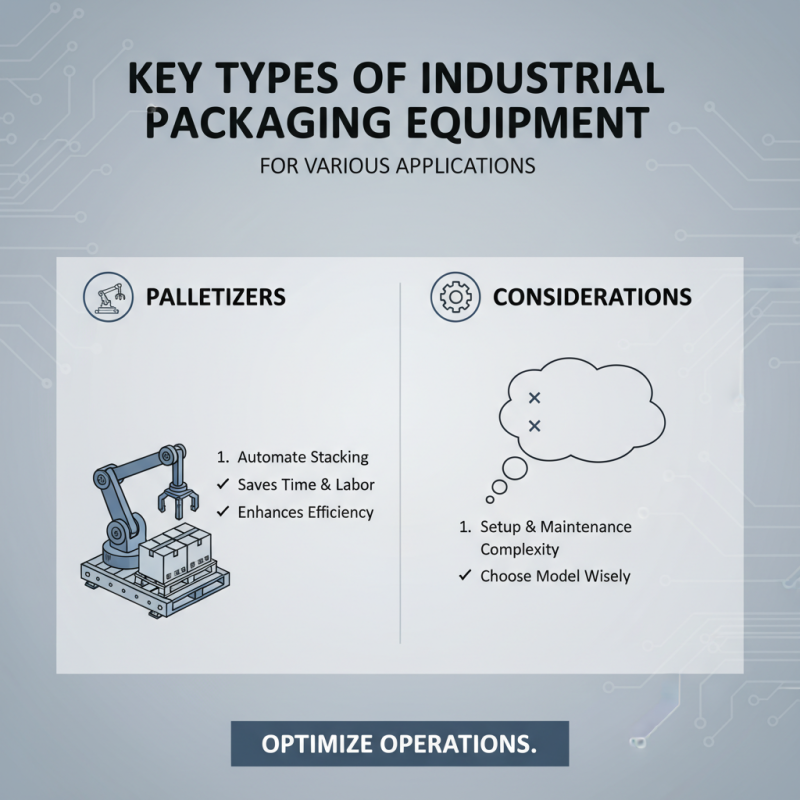 KEY TYPES OF INDUSTRIAL PACKAGING EQUIPMENT

FOR VARIOUS APPLICATIONS

PALLETIZERS

1. Automate Stacking
✓ Saves Time & Labor
✓ Enhances Efficiency

CONSIDERATIONS

× 
×

1. Setup & Maintenance Complexity
✓ Choose Model Wisely

OPTIMIZE OPERATIONS.